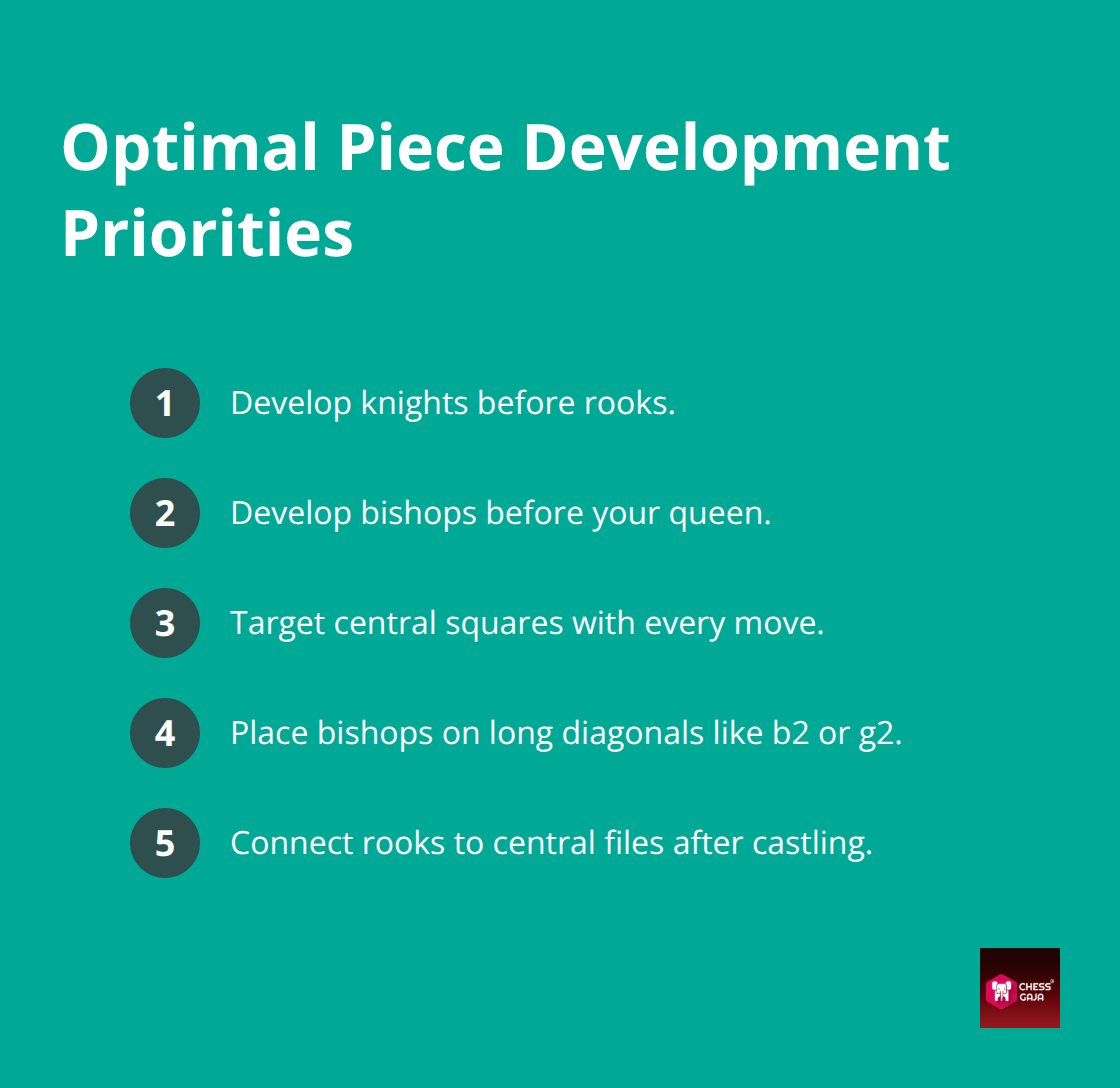 Optimal Piece Development Priorities

1 Develop knights before rooks.

2 Develop bishops before your queen.

3 Target central squares with every move.

4 Place bishops on long diagonals like b2 or g2.

5 Connect rooks to central files after castling.

CHESS GAJA